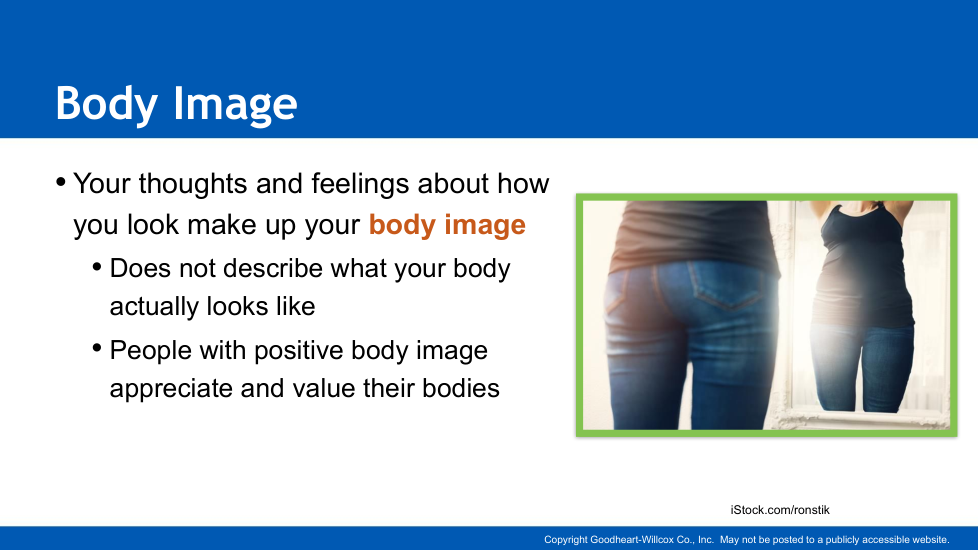 Body Image

• Your thoughts and feelings about how you look make up your body image

• Does not describe what your body actually looks like

• People with positive body image appreciate and value their bodies

iStock.com/ronstik

Copyright Goodheart-Willcox Co., Inc. May not be posted to a publicly accessible website.